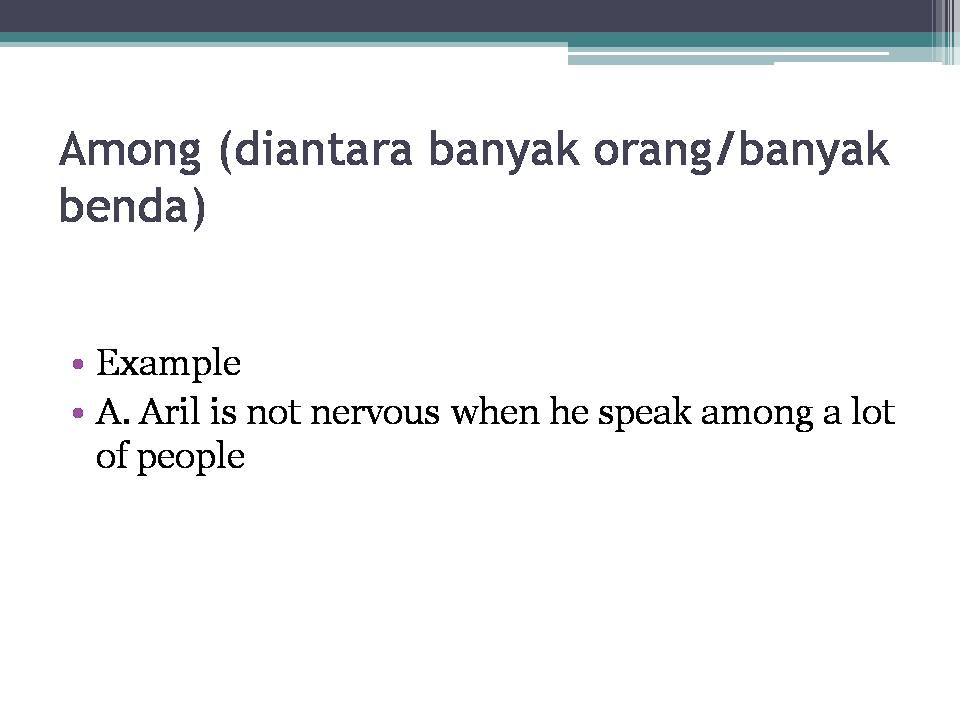 Among (diantara banyak orang/banyak benda)

• Example
• A. Aril is not nervous when he speak among a lot of people